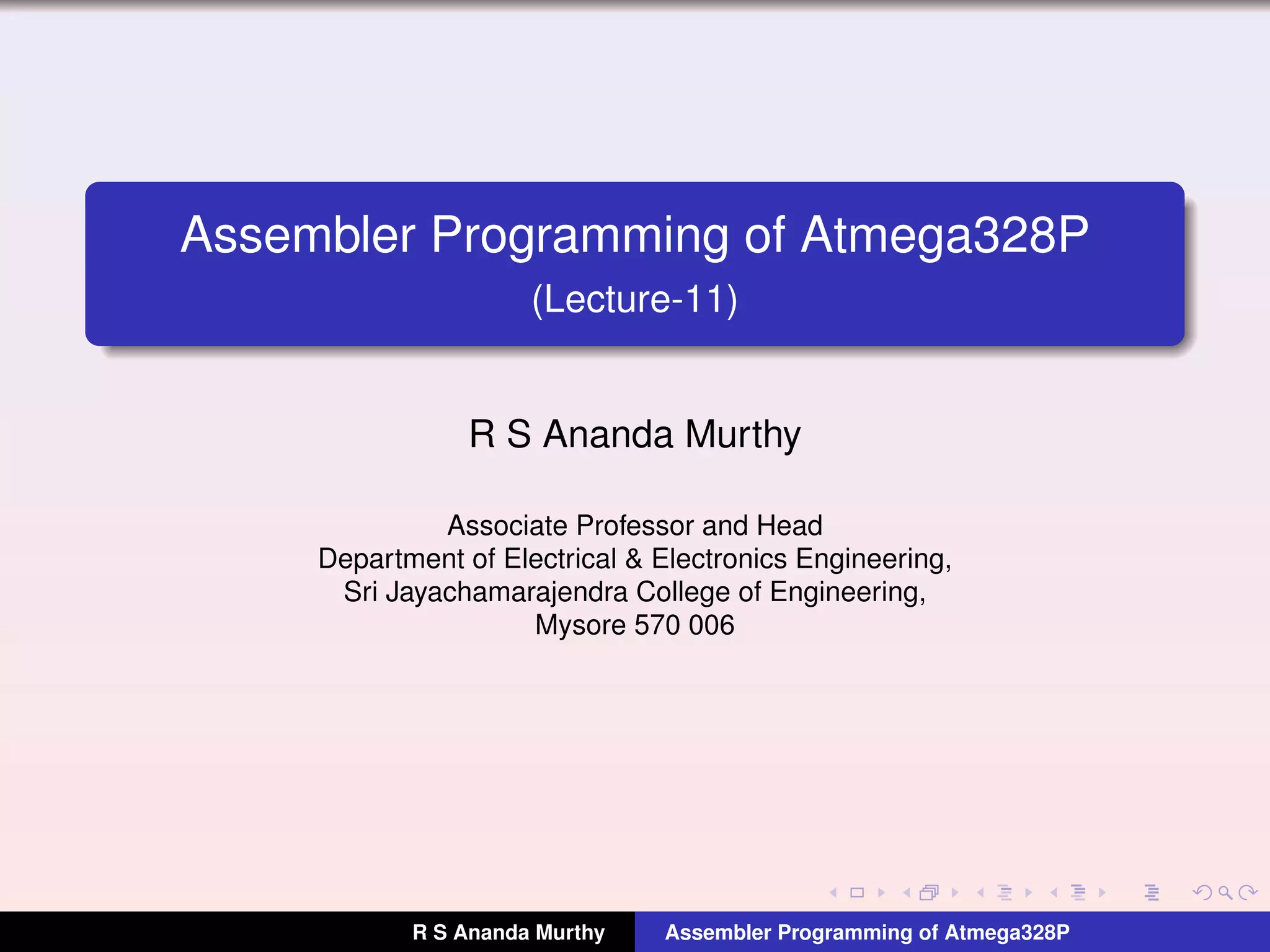 Assembler Programming of Atmega328P
(Lecture-11)

R S Ananda Murthy

Associate Professor and Head
Department of Electrical & Electronics Engineering,
Sri Jayachamarajendra College of Engineering,
Mysore 570 006

R S Ananda Murthy Assembler Programming of Atmega328P